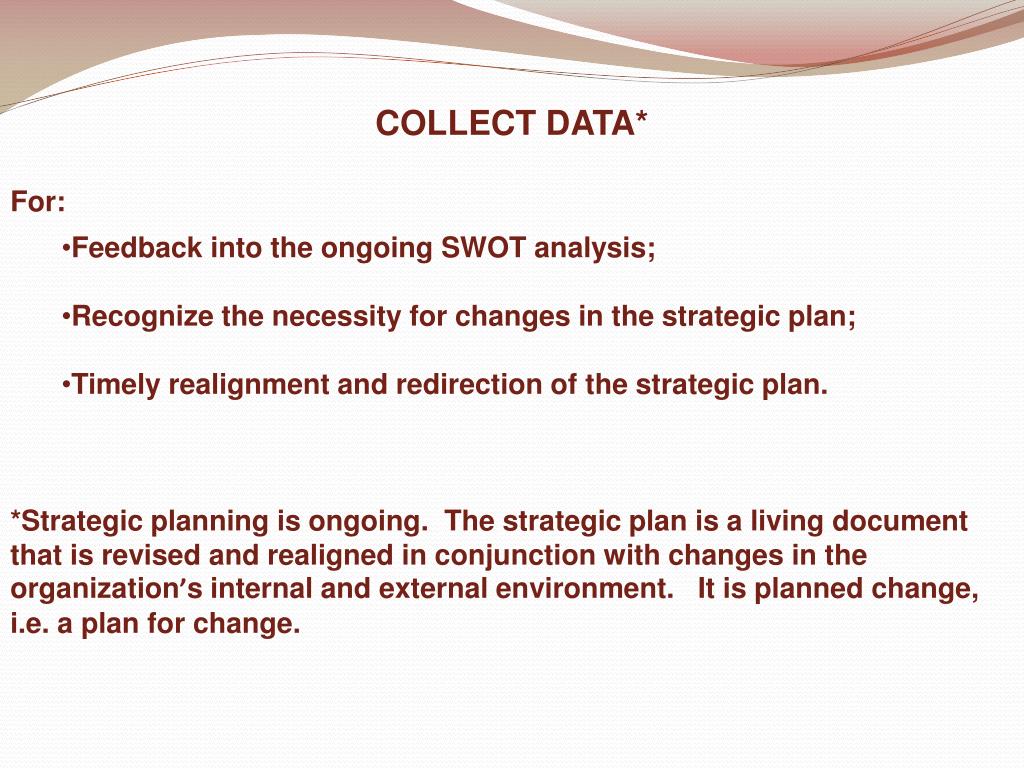 COLLECT DATA*

For:

•Feedback into the ongoing SWOT analysis;

•Recognize the necessity for changes in the strategic plan;

•Timely realignment and redirection of the strategic plan.

*Strategic planning is ongoing. The strategic plan is a living document that is revised and realigned in conjunction with changes in the organization's internal and external environment. It is planned change, i.e. a plan for change.